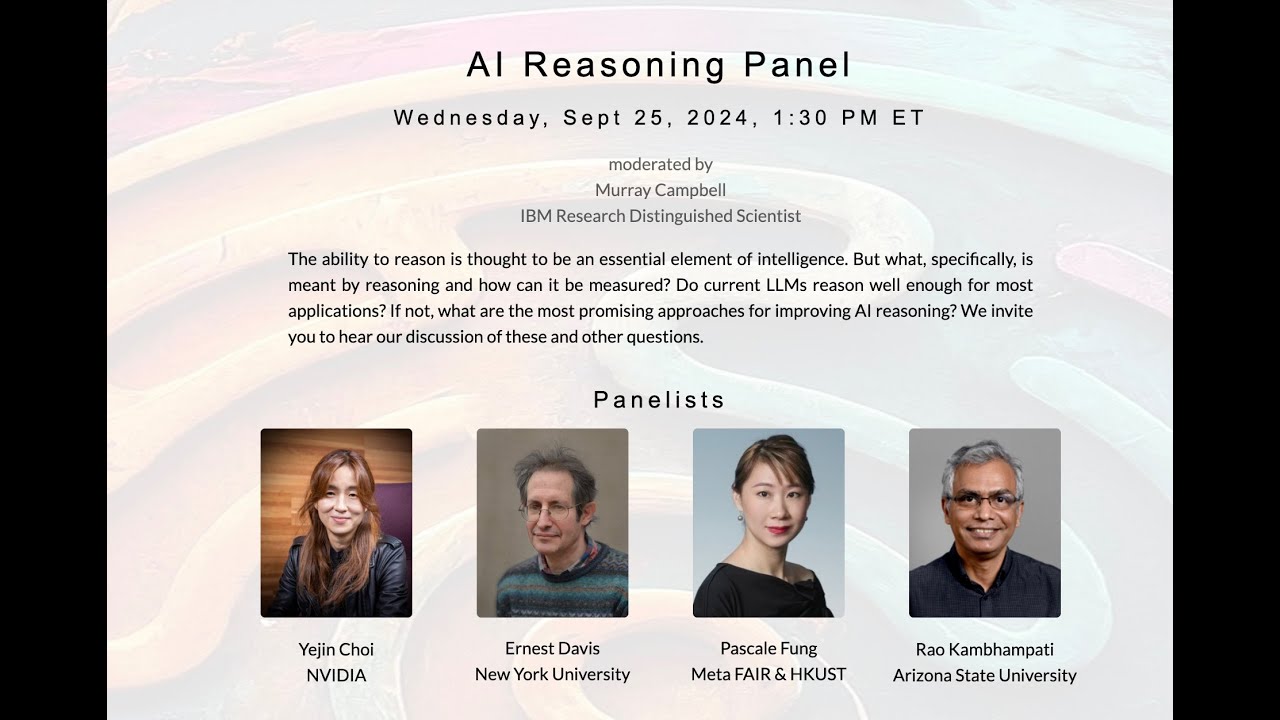 AI Reasoning Panel

Wednesday, Sept 25, 2024, 1:30 PM ET

moderated by
Murray Campbell
IBM Research Distinguished Scientist

The ability to reason is thought to be an essential element of intelligence. But what, specifically, is meant by reasoning and how can it be measured? Do current LLMs reason well enough for most applications? If not, what are the most promising approaches for improving AI reasoning? We invite you to hear our discussion of these and other questions.

Panelists

Yejin Choi
NVIDIA

Ernest Davis
New York University

Pascale Fung
Meta FAIR & HKUST

Rao Kambhampati
Arizona State University